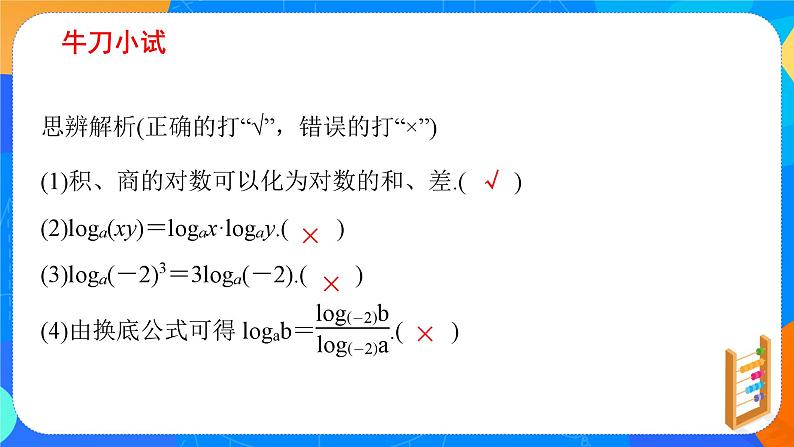 牛刀小试

思辨解析(正确的打“√”，错误的打“×”)

(1)积、商的对数可以化为对数的和、差.( √ )

(2)$\log_a(xy)=\log_a x\cdot\log_a y$.( × )

(3)$\log_a(-2)^3=3\log_a(-2)$.( × )

(4)由换底公式可得 $\log_a b=\frac{\log_{(-2)}b}{\log_{(-2)}a}$.( × )